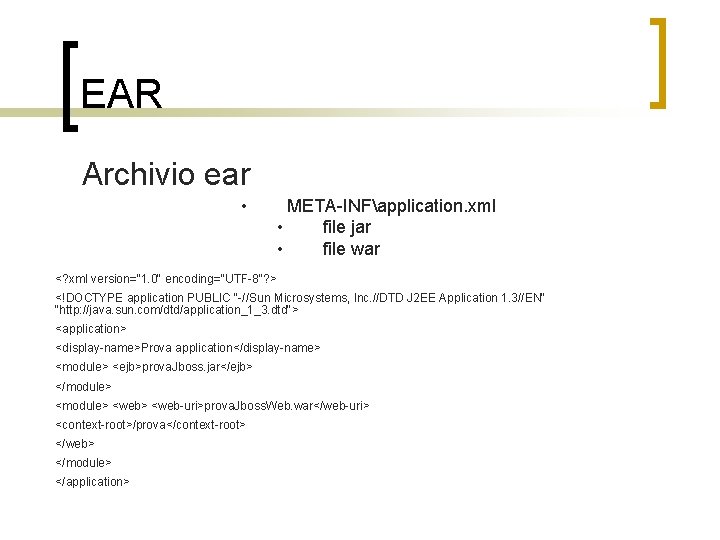 EAR

Archivio ear

• META-INF\application.xml
• file jar
• file war

<?xml version="1.0" encoding="UTF-8"?>

<!DOCTYPE application PUBLIC "-//Sun Microsystems, Inc.//DTD J2EE Application 1.3//EN" "http://java.sun.com/dtd/application_1_3.dtd">

<application>

<display-name>Prova application</display-name>

<module> <ejb>provaJboss.jar</ejb>

</module>

<module> <web> <web-uri>provaJbossWeb.war</web-uri>

<context-root>/prova</context-root>

</web>

</module>

</application>